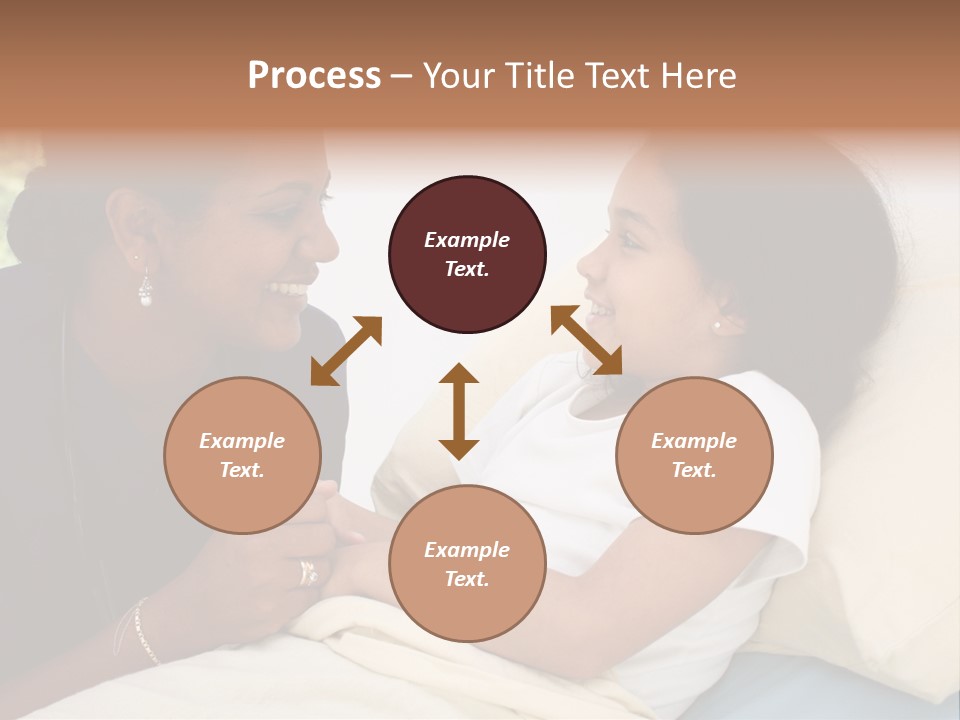 Process – Your Title Text Here

Example Text.

Example Text.

Example Text.

Example Text.